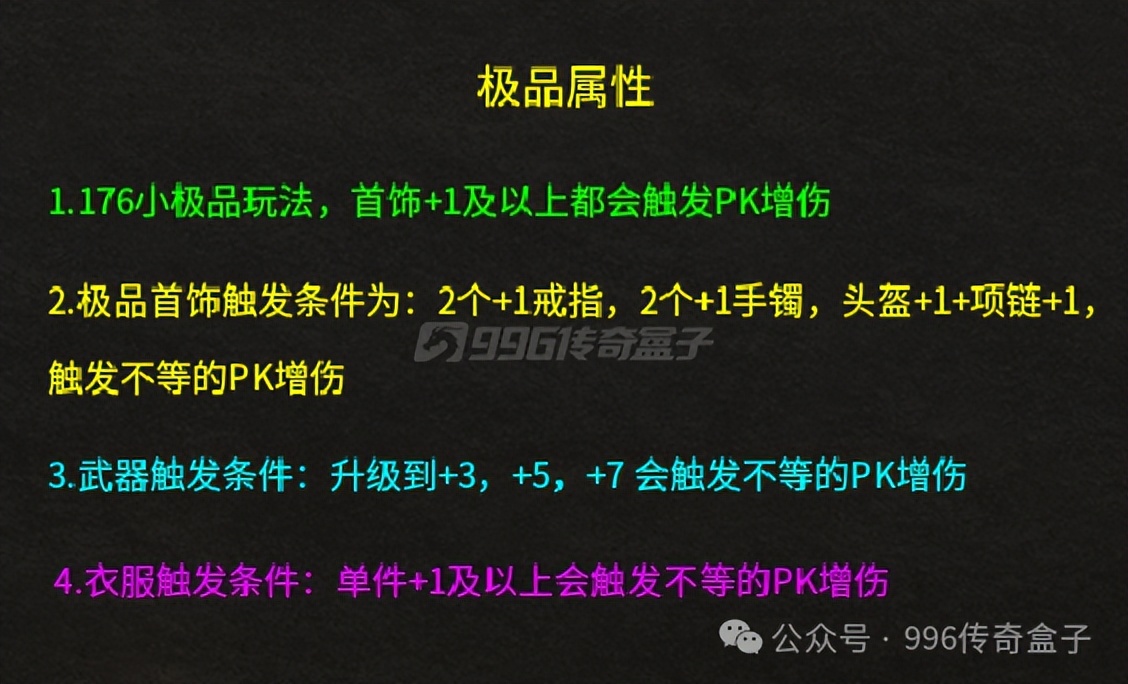 极品属性

1.176小极品玩法，首饰+1及以上都会触发PK增伤

2.极品首饰触发条件为：2个+1戒指，2个+1手镯，头盔+1+项链+1，触发不等的PK增伤

996传奇盒子

3.武器触发条件：升级到+3，+5，+7 会触发不等的PK增伤

4.衣服触发条件：单件+1及以上会触发不等的PK增伤

公众号 · 996传奇盒子